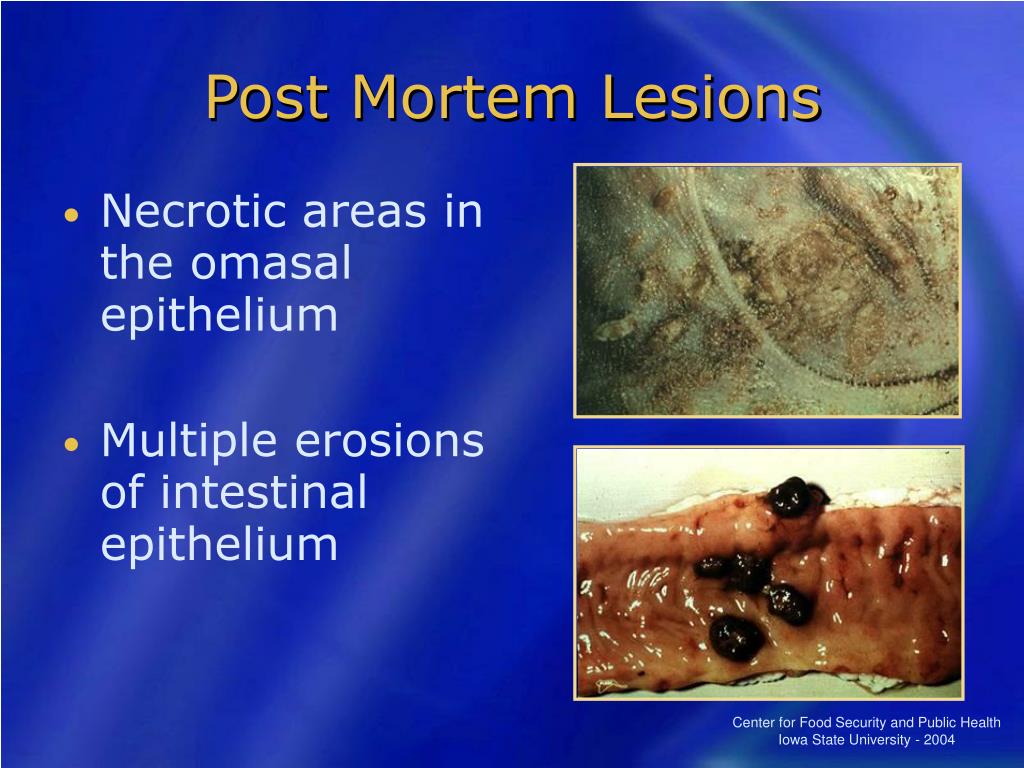 Post Mortem Lesions

• Necrotic areas in the omasal epithelium

• Multiple erosions of intestinal epithelium

Center for Food Security and Public Health
Iowa State University - 2004